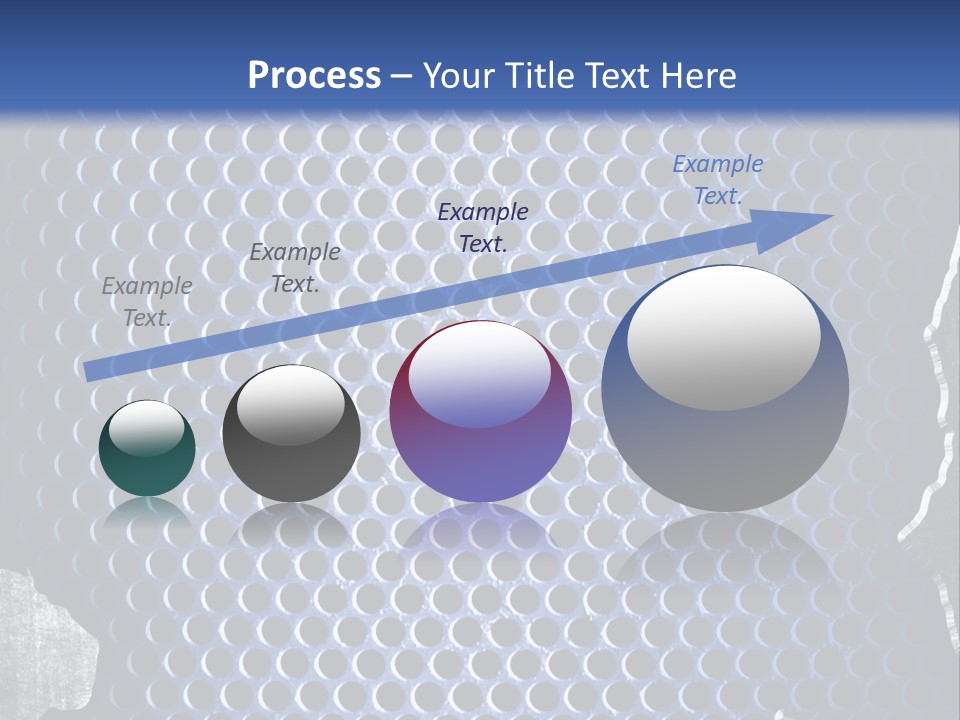 Process – Your Title Text Here

Example Text.

Example Text.

Example Text.

Example Text.